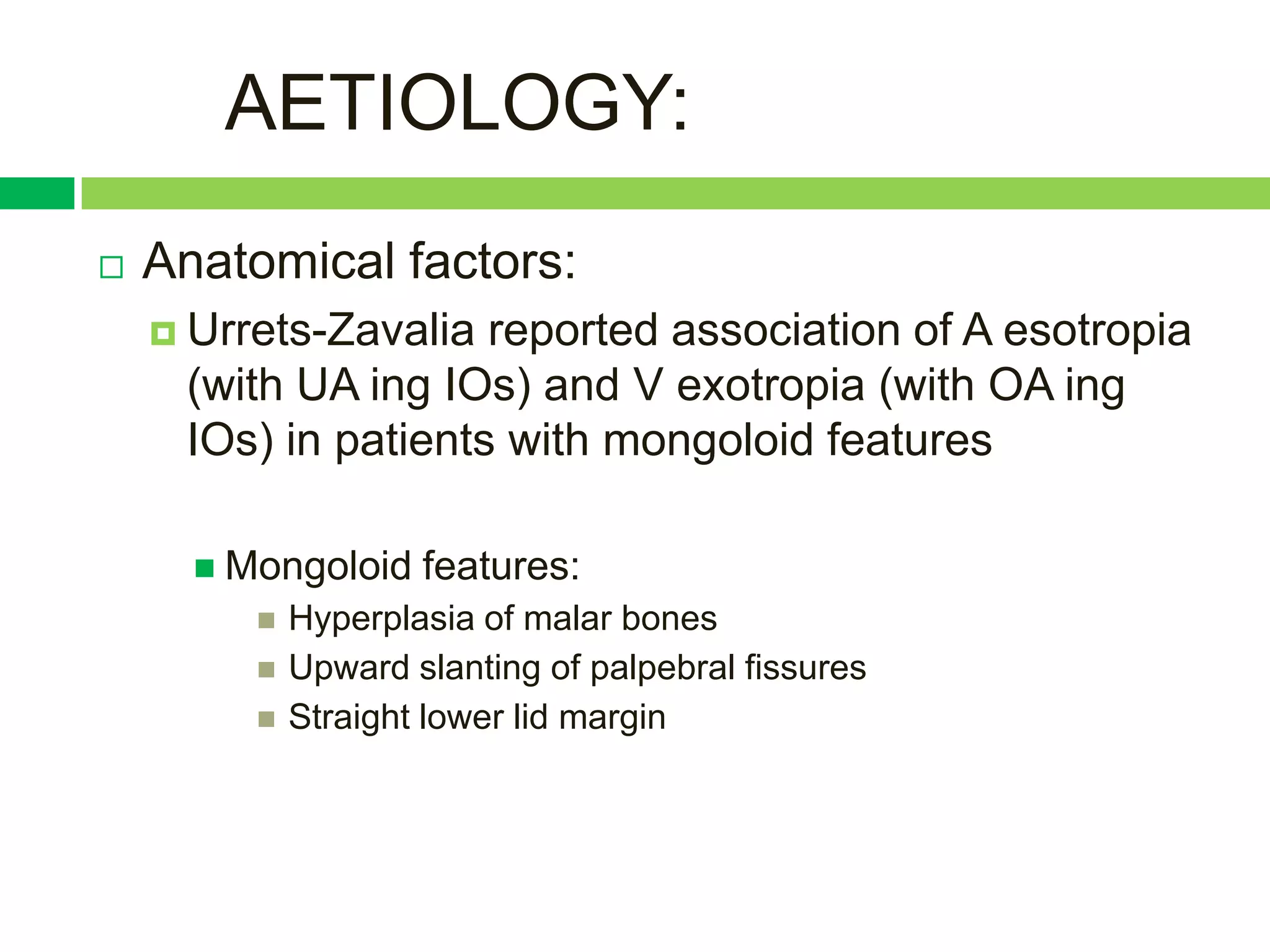 AETIOLOGY:

Anatomical factors:

Urrets-Zavalia reported association of A esotropia (with UA ing IOs) and V exotropia (with OA ing IOs) in patients with mongoloid features

Mongoloid features:

Hyperplasia of malar bones

Upward slanting of palpebral fissures

Straight lower lid margin